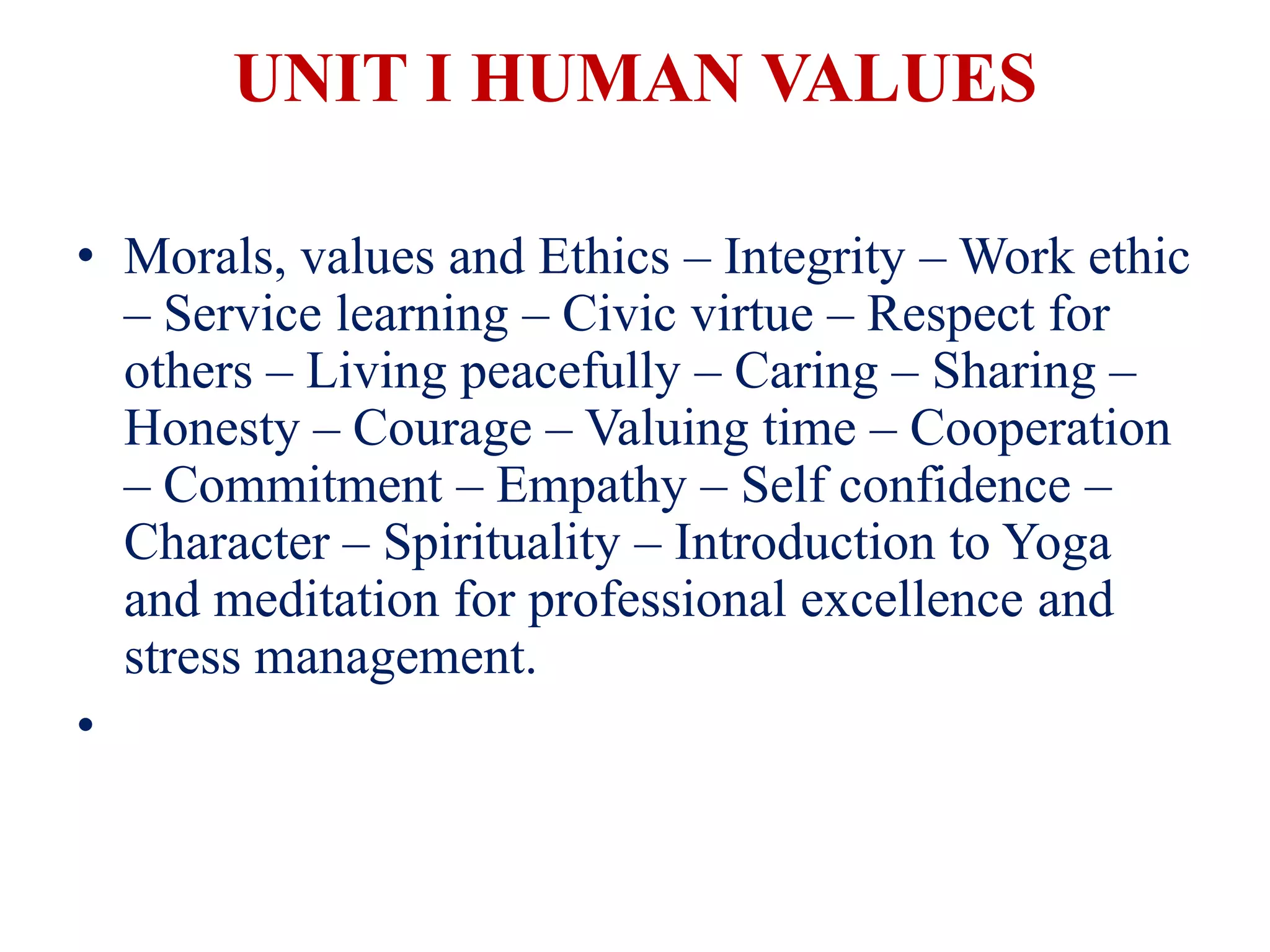 UNIT I HUMAN VALUES

• Morals, values and Ethics – Integrity – Work ethic – Service learning – Civic virtue – Respect for others – Living peacefully – Caring – Sharing – Honesty – Courage – Valuing time – Cooperation – Commitment – Empathy – Self confidence – Character – Spirituality – Introduction to Yoga and meditation for professional excellence and stress management.

•